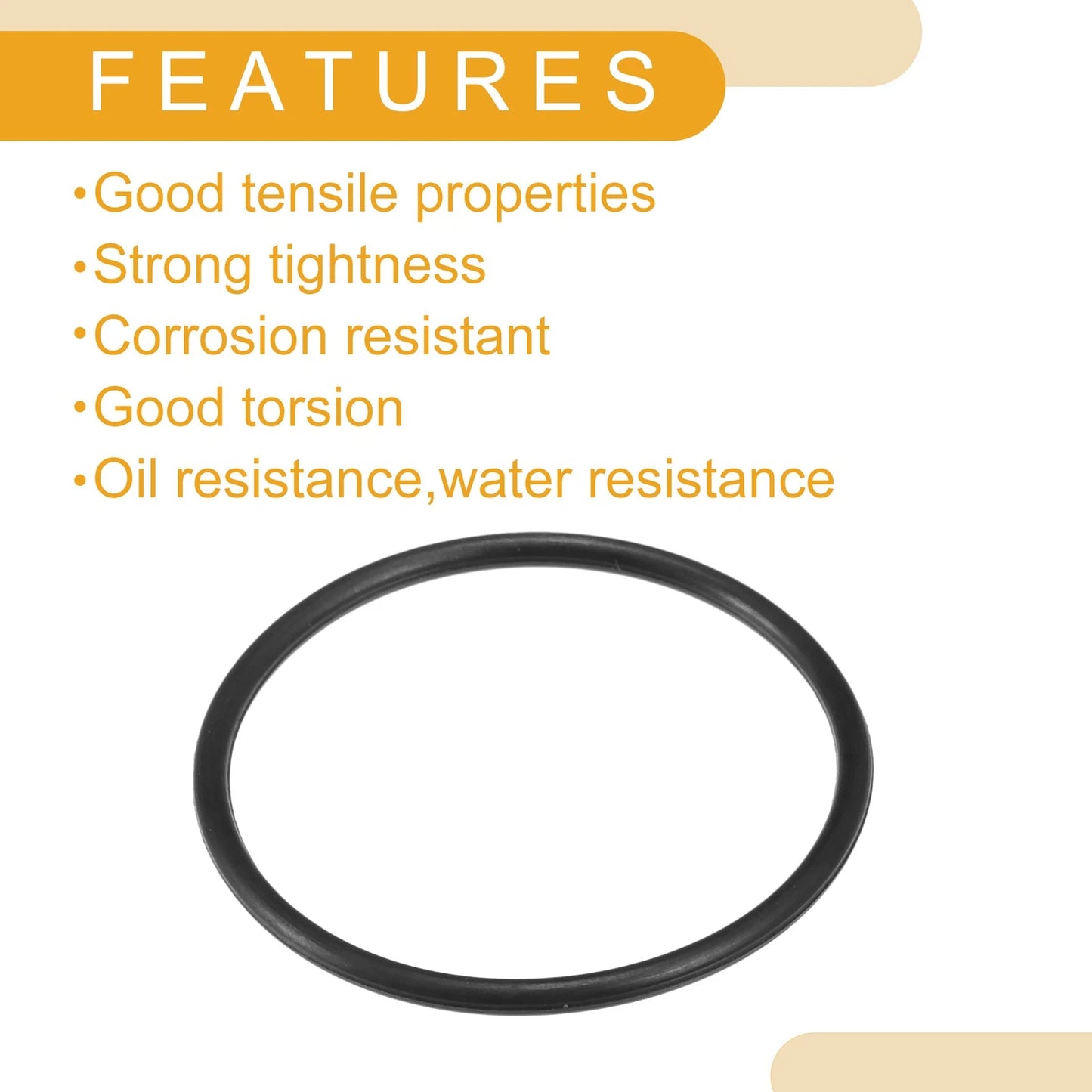 FEATURES

•Good tensile properties
•Strong tightness
•Corrosion resistant
•Good torsion
•Oil resistance,water resistance